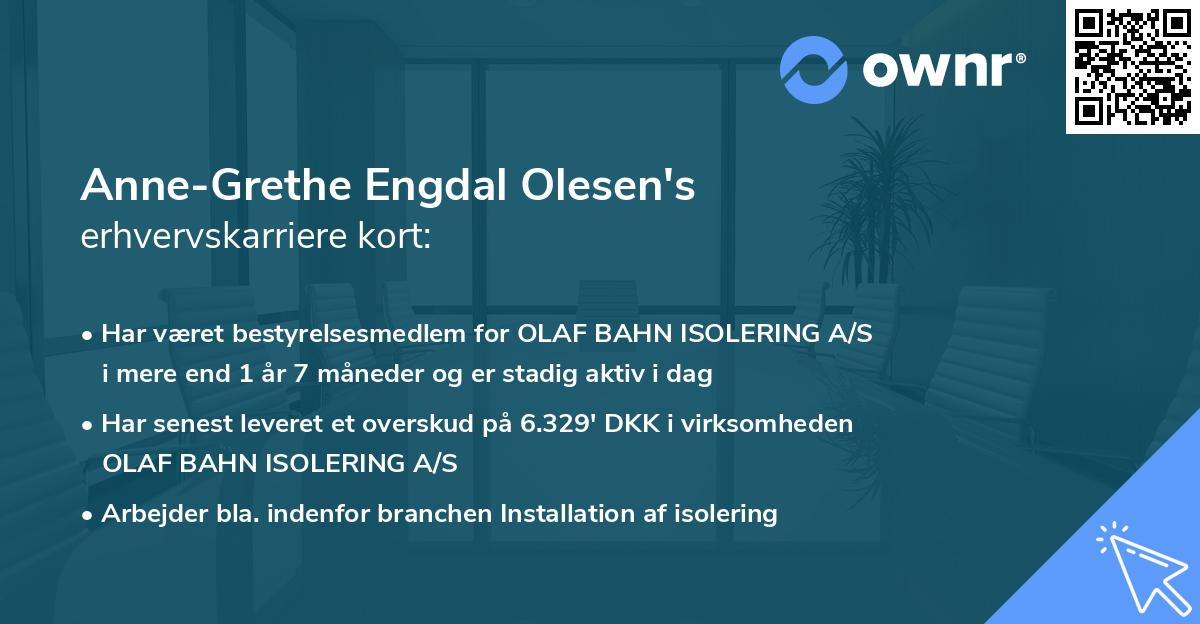 ownr®

Anne-Grethe Engdal Olesen's
erhvervskarriere kort:

• Har været bestyrelsesmedlem for OLAF BAHN ISOLERING A/S i mere end 1 år 7 måneder og er stadig aktiv i dag

• Har senest leveret et overskud på 6.329' DKK i virksomheden OLAF BAHN ISOLERING A/S

• Arbejder bla. indenfor branchen Installation af isolering